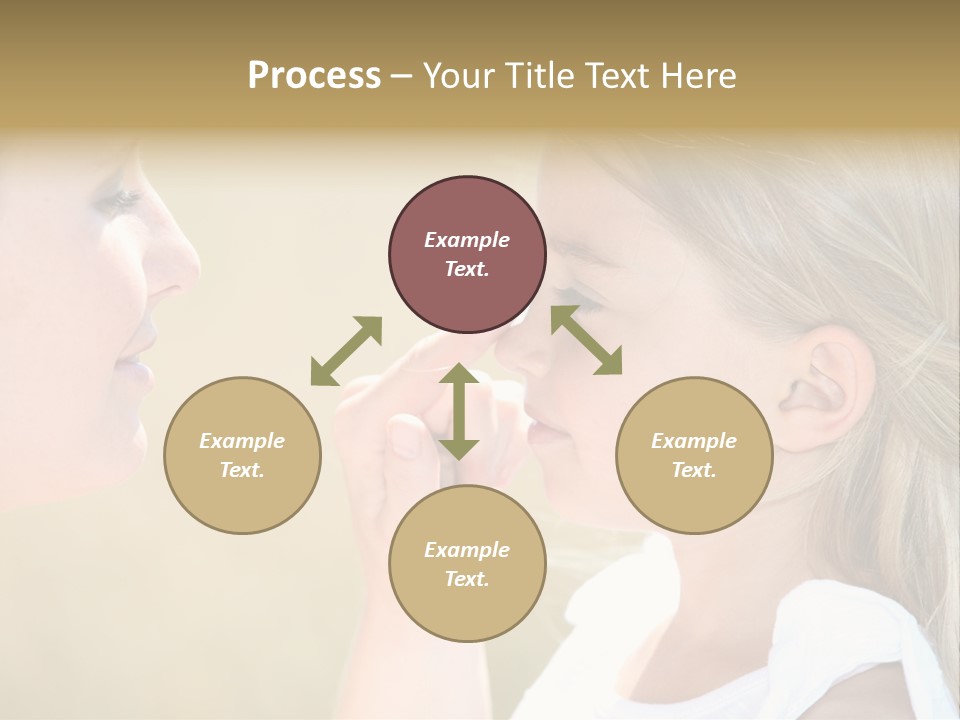 Process – Your Title Text Here

Example Text.

Example Text.

Example Text.

Example Text.